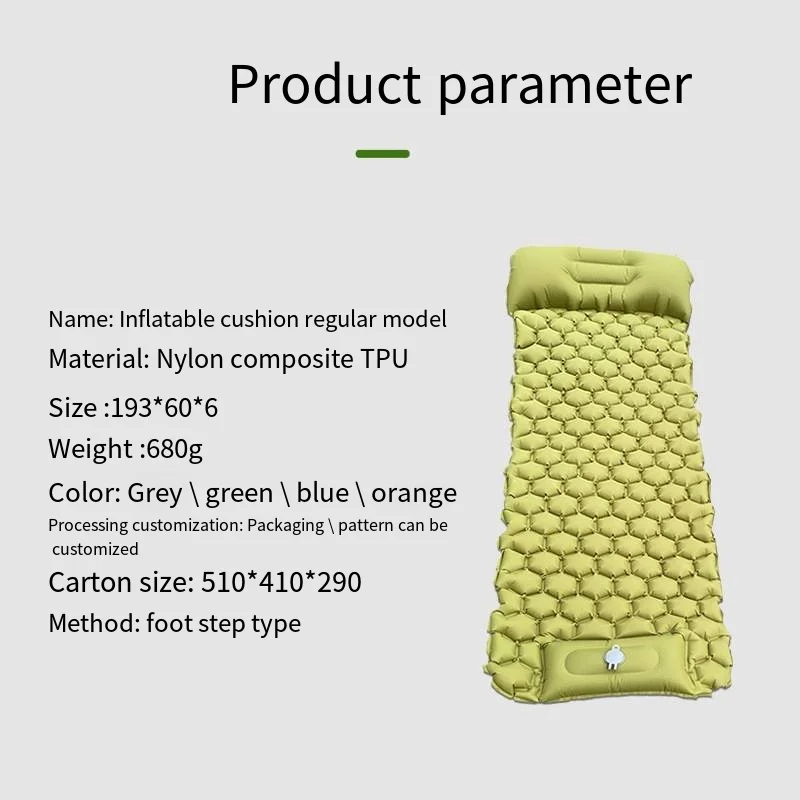 Product parameter

Name: Inflatable cushion regular model

Material: Nylon composite TPU

Size :193*60*6

Weight :680g

Color: Grey \ green \ blue \ orange

Processing customization: Packaging \ pattern can be customized

Carton size: 510*410*290

Method: foot step type